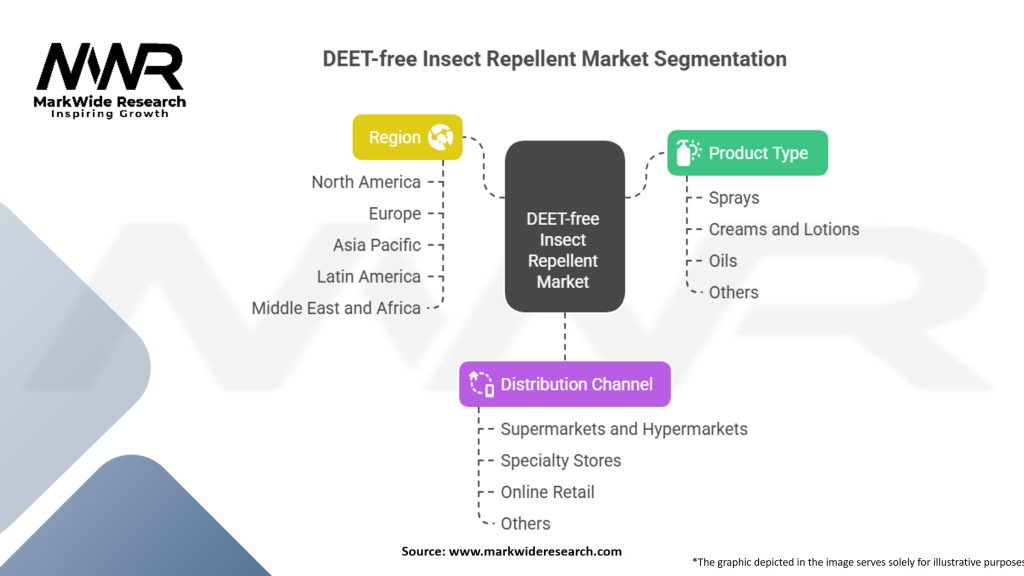 MWR
MarkWide Research
Inspiring Growth

DEET-free Insect Repellent Market Segmentation

Region
North America
Europe
Asia Pacific
Latin America
Middle East and Africa

DEET-free Insect Repellent Market

Product Type
Sprays
Creams and Lotions
Oils
Others

Distribution Channel
Supermarkets and Hypermarkets
Specialty Stores
Online Retail
Others

Source: www.markwideresearch.com

*The graphic depicted in the image serves solely for illustrative purposes